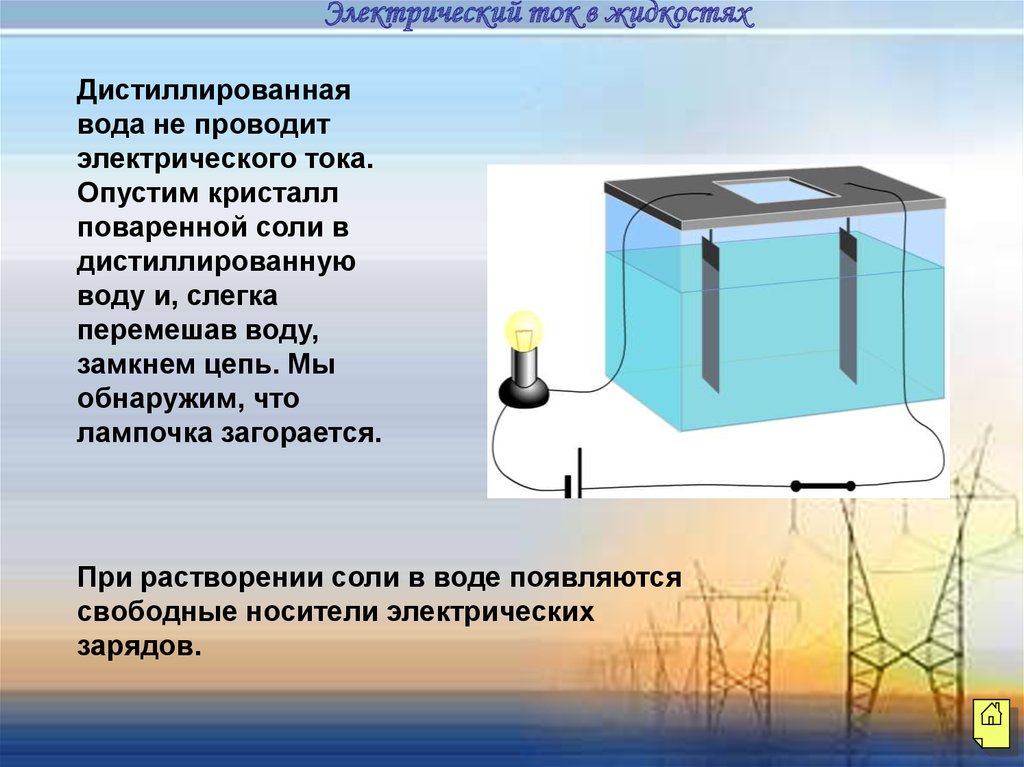 Электрический ток в жидкостях

Дистиллированная вода не проводит электрического тока. Опустим кристалл поваренной соли в дистиллированную воду и, слегка перемешав воду, замкнем цепь. Мы обнаружим, что лампочка загорается.

При растворении соли в воде появляются свободные носители электрических зарядов.